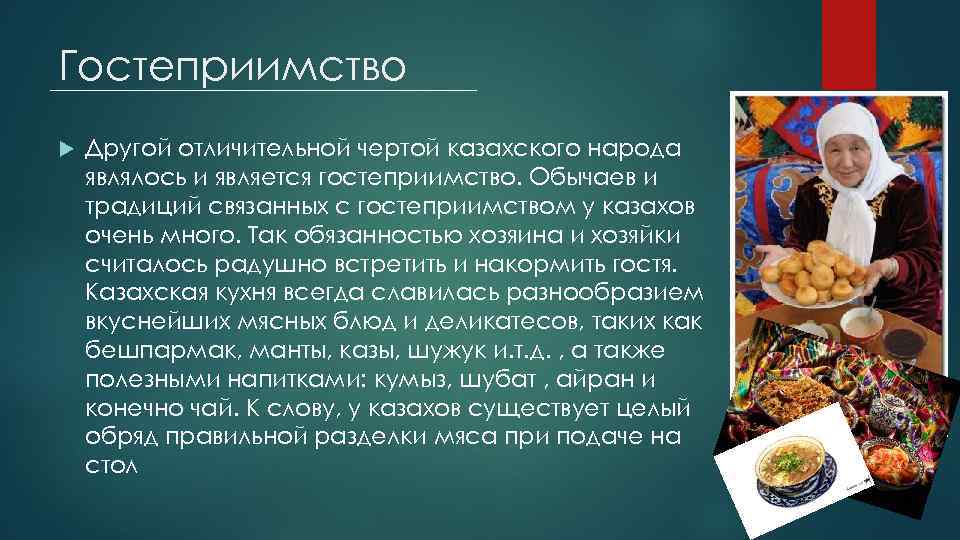 Гостеприимство

Другой отличительной чертой казахского народа являлось и является гостеприимство. Обычаев и традиций связанных с гостеприимством у казахов очень много. Так обязанностью хозяина и хозяйки считалось радушно встретить и накормить гостя. Казахская кухня всегда славилась разнообразием вкуснейших мясных блюд и деликатесов, таких как бешпармак, манты, казы, шужук и.т.д. , а также полезными напитками: кумыз, шубат , айран и конечно чай. К слову, у казахов существует целый обряд правильной разделки мяса при подаче на стол